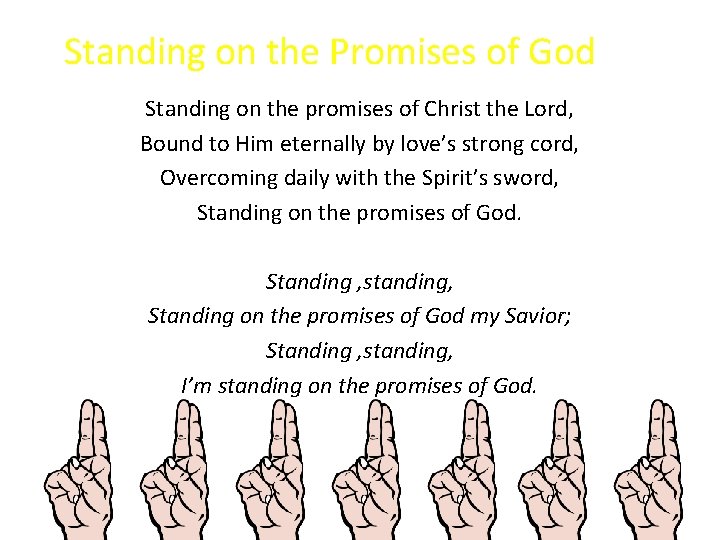 Standing on the Promises of God

Standing on the promises of Christ the Lord,
Bound to Him eternally by love's strong cord,
Overcoming daily with the Spirit's sword,
Standing on the promises of God.

Standing ,standing,
Standing on the promises of God my Savior;
Standing ,standing,
I'm standing on the promises of God.